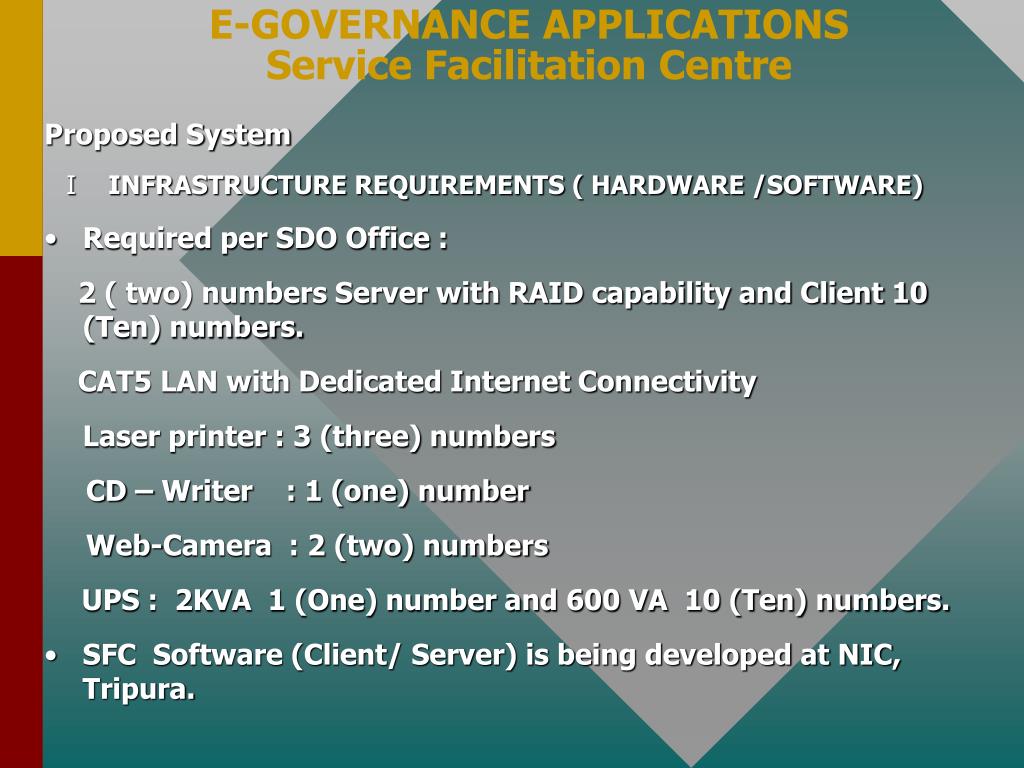 E-GOVERNANCE APPLICATIONS
Service Facilitation Centre

Proposed System

I INFRASTRUCTURE REQUIREMENTS ( HARDWARE /SOFTWARE)

• Required per SDO Office :

2 ( two) numbers Server with RAID capability and Client 10 (Ten) numbers.

CAT5 LAN with Dedicated Internet Connectivity

Laser printer : 3 (three) numbers

CD – Writer : 1 (one) number

Web-Camera : 2 (two) numbers

UPS : 2KVA 1 (One) number and 600 VA 10 (Ten) numbers.

• SFC Software (Client/ Server) is being developed at NIC, Tripura.